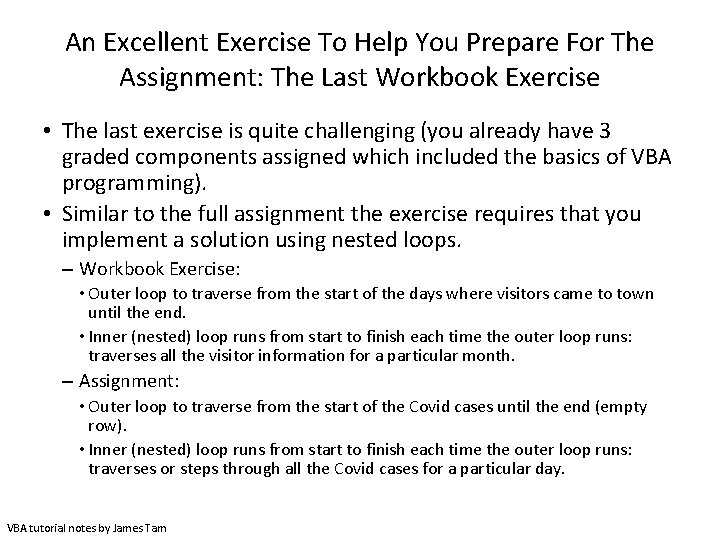 An Excellent Exercise To Help You Prepare For The Assignment: The Last Workbook Exercise

• The last exercise is quite challenging (you already have 3 graded components assigned which included the basics of VBA programming).

• Similar to the full assignment the exercise requires that you implement a solution using nested loops.

– Workbook Exercise:

• Outer loop to traverse from the start of the days where visitors came to town until the end.

• Inner (nested) loop runs from start to finish each time the outer loop runs: traverses all the visitor information for a particular month.

– Assignment:

• Outer loop to traverse from the start of the Covid cases until the end (empty row).

• Inner (nested) loop runs from start to finish each time the outer loop runs: traverses or steps through all the Covid cases for a particular day.

VBA tutorial notes by James Tam